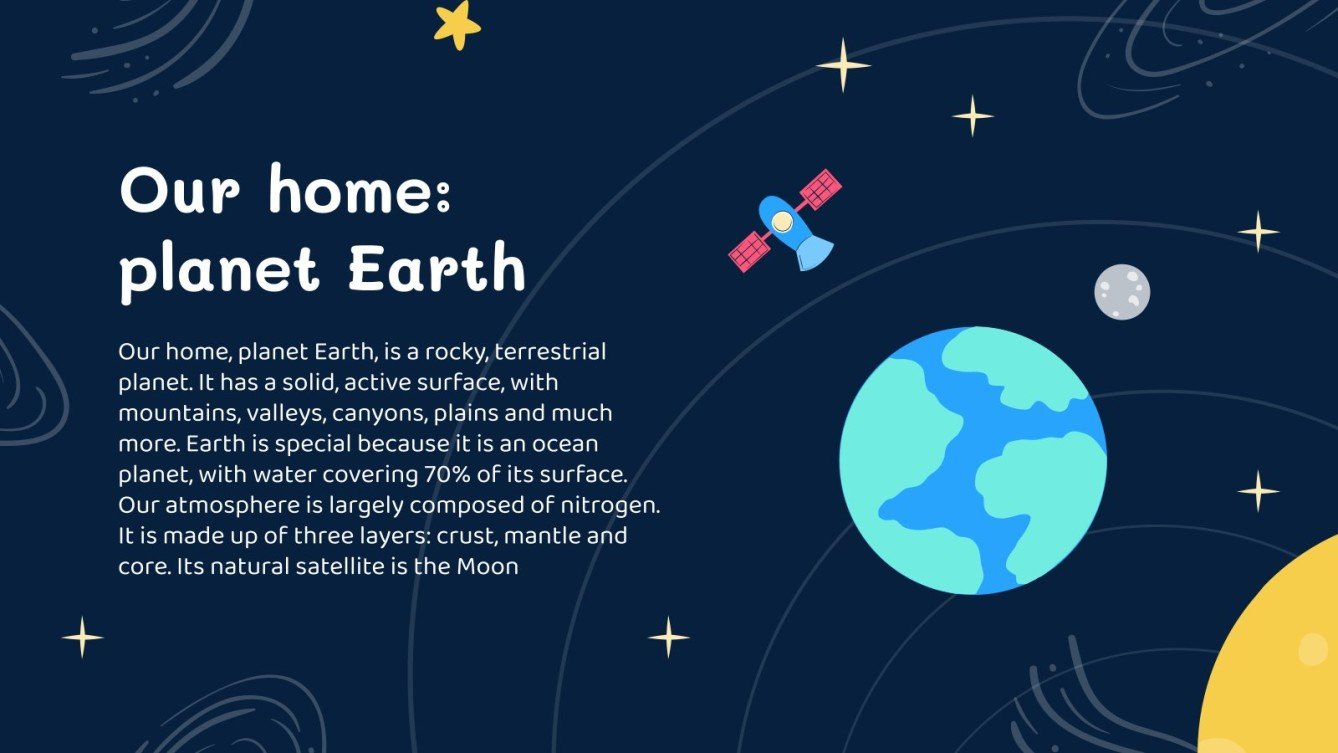 Our home: planet Earth

Our home, planet Earth, is a rocky, terrestrial planet. It has a solid, active surface, with mountains, valleys, canyons, plains and much more. Earth is special because it is an ocean planet, with water covering 70% of its surface. Our atmosphere is largely composed of nitrogen. It is made up of three layers: crust, mantle and core. Its natural satellite is the Moon